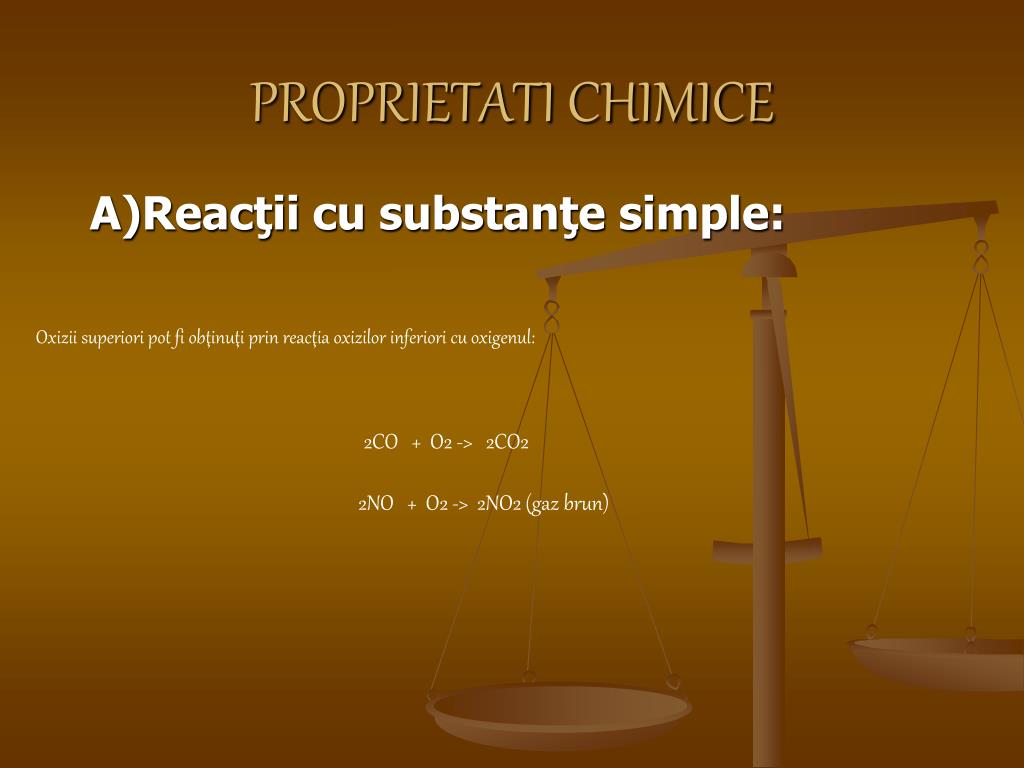 PROPRIETATI CHIMICE

A)Reacţii cu substanţe simple:

Oxizii superiori pot fi obţinuţi prin reacţia oxizilor inferiori cu oxigenul:

$2CO + O_2 \rightarrow 2CO_2$

$2NO + O_2 \rightarrow 2NO_2$ (gaz brun)